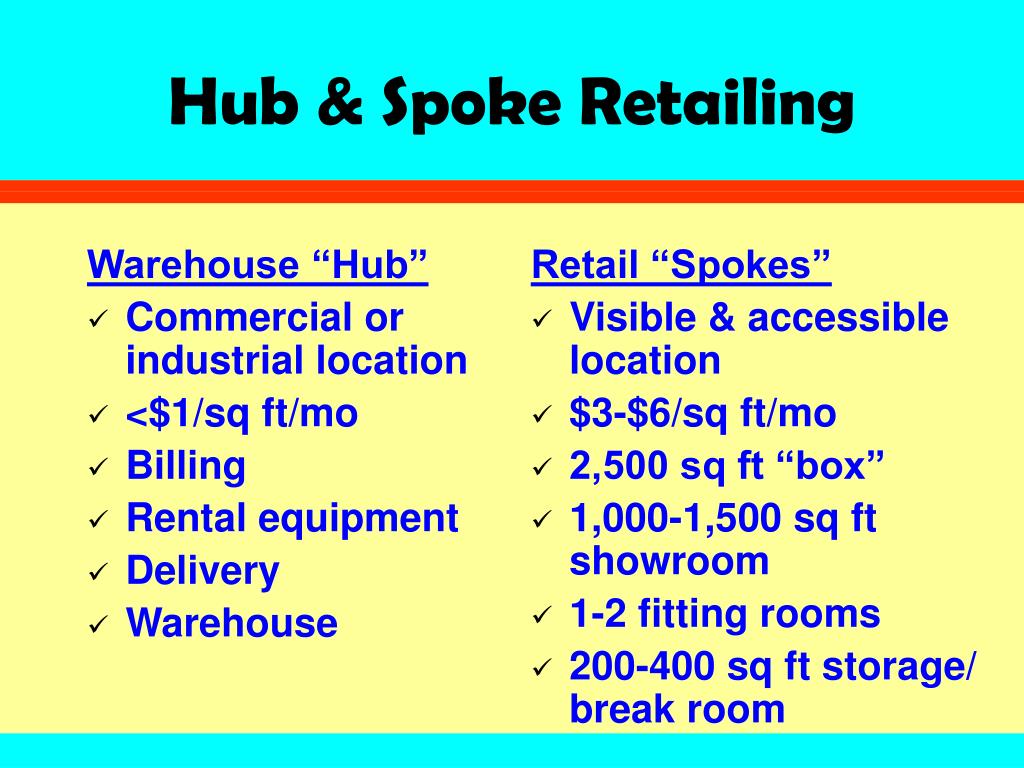 Hub & Spoke Retailing

Warehouse “Hub”
✓ Commercial or industrial location
✓ <\$1/sq ft/mo
✓ Billing
✓ Rental equipment
✓ Delivery
✓ Warehouse

Retail “Spokes”
✓ Visible & accessible location
✓ \$3-\$6/sq ft/mo
✓ 2,500 sq ft “box”
✓ 1,000-1,500 sq ft showroom
✓ 1-2 fitting rooms
✓ 200-400 sq ft storage/ break room